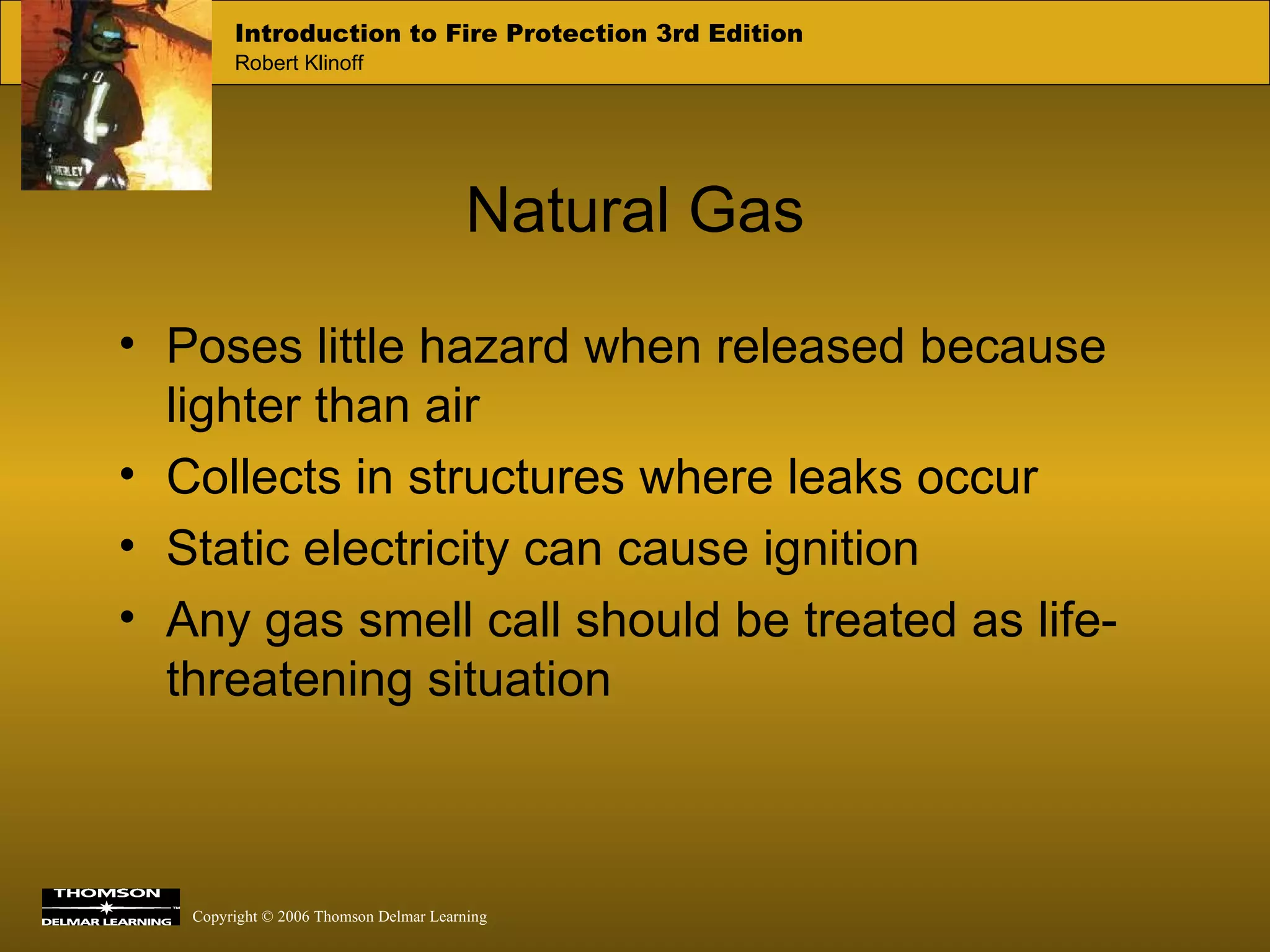 Introduction to Fire Protection 3rd Edition
Robert Klinoff

Natural Gas

• Poses little hazard when released because lighter than air
• Collects in structures where leaks occur
• Static electricity can cause ignition
• Any gas smell call should be treated as life-threatening situation

THOMSON
DELMAR LEARNING

Copyright © 2006 Thomson Delmar Learning